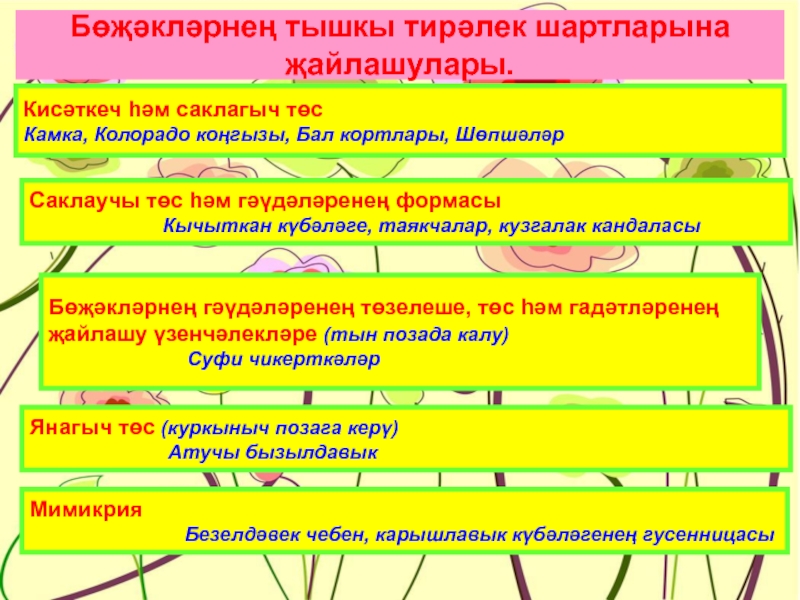 Бөҗәкләрнең тышкы тирәлек шартларына җайлашулары.

Кисәткеч һәм саклагыч төс
Камка, Колорадо коңгызы, Бал кортлары, Шөпшәләр

Саклаучы төс һәм гәүдәләренең формасы
Кычыткан күбәләге, таякчалар, кузгалак кандаласы

Бөҗәкләрнең гәүдәләренең төзелеше, төс һәм гадәтләренең җайлашу үзенчәлекләре (тын позада калу)
Суфи чикерткәләр

Янагыч төс (куркыныч позага керү)
Атучы бызылдавык

Мимикрия
Безелдәвек чебен, карышлавык күбәләгенең гусенницасы